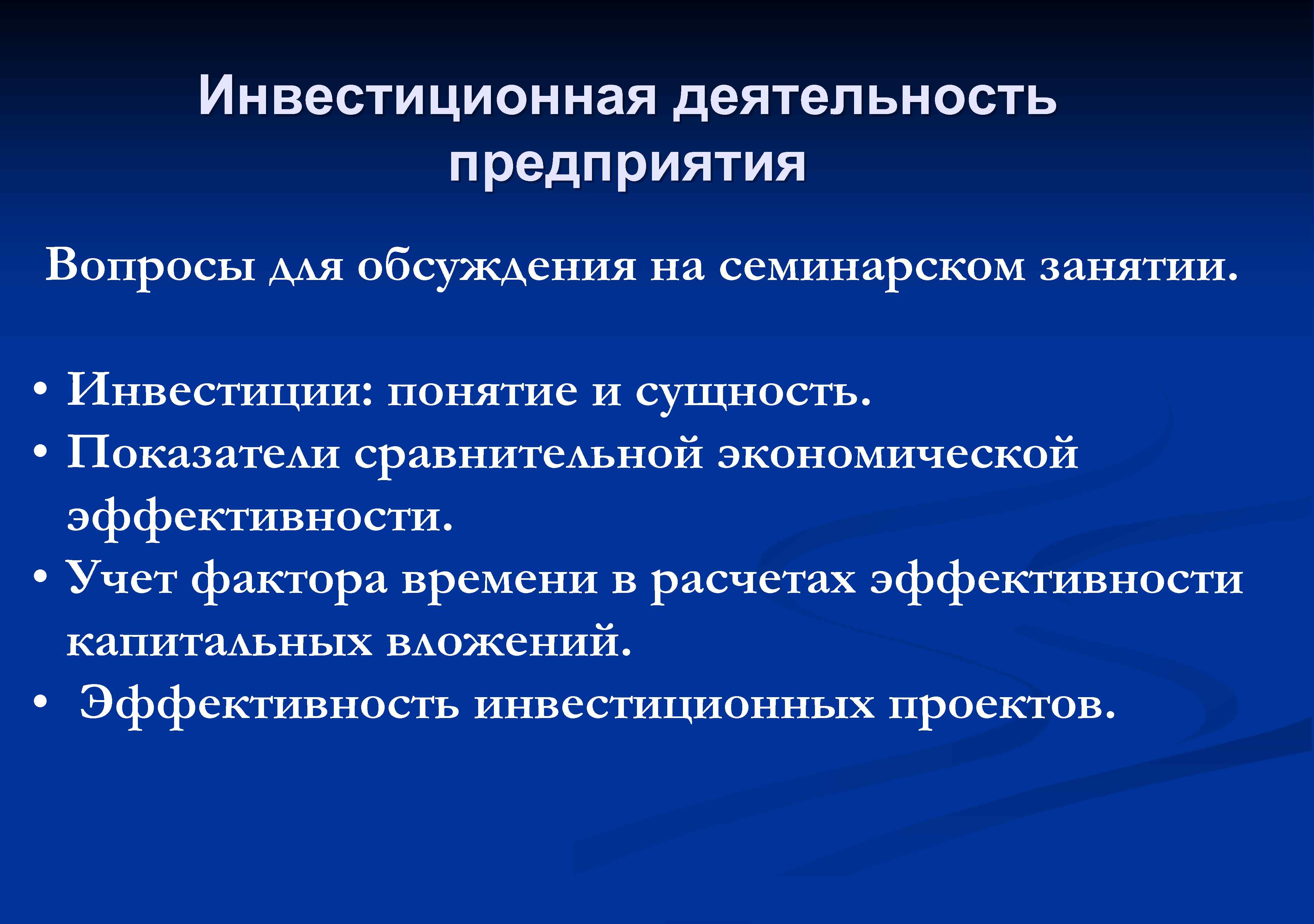 Инвестиционная деятельность предприятия

Вопросы для обсуждения на семинарском занятии.

• Инвестиции: понятие и сущность.
• Показатели сравнительной экономической эффективности.
• Учет фактора времени в расчетах эффективности капитальных вложений.
• Эффективность инвестиционных проектов.